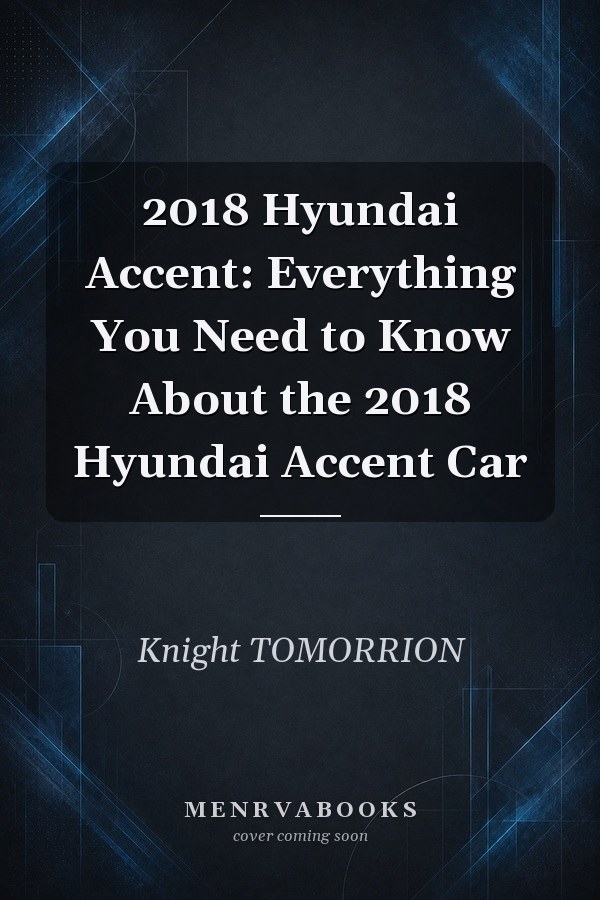 2018 Hyundai Accent: Everything You Need to Know About the 2018 Hyundai Accent Car

Knight TOMORRION

MENRVABOOKS
cover coming soon